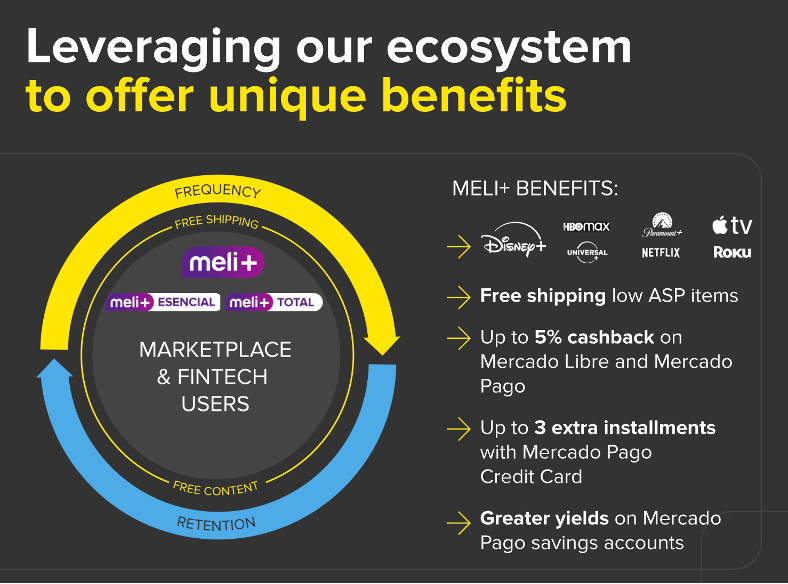 Leveraging our ecosystem
to offer unique benefits

FREQUENCY

FREE SHIPPING

meli+

meli+ ESENCIAL meli+ TOTAL

MARKETPLACE & FINTECH USERS

FREE CONTENT

RETENTION

MELI+ BENEFITS:

Disney+ HBOmax UNIVERSAL Paramount+ NETFLIX tv Roku

Free shipping low ASP items

Up to 5% cashback on Mercado Libre and Mercado Pago

Up to 3 extra installments with Mercado Pago Credit Card

Greater yields on Mercado Pago savings accounts